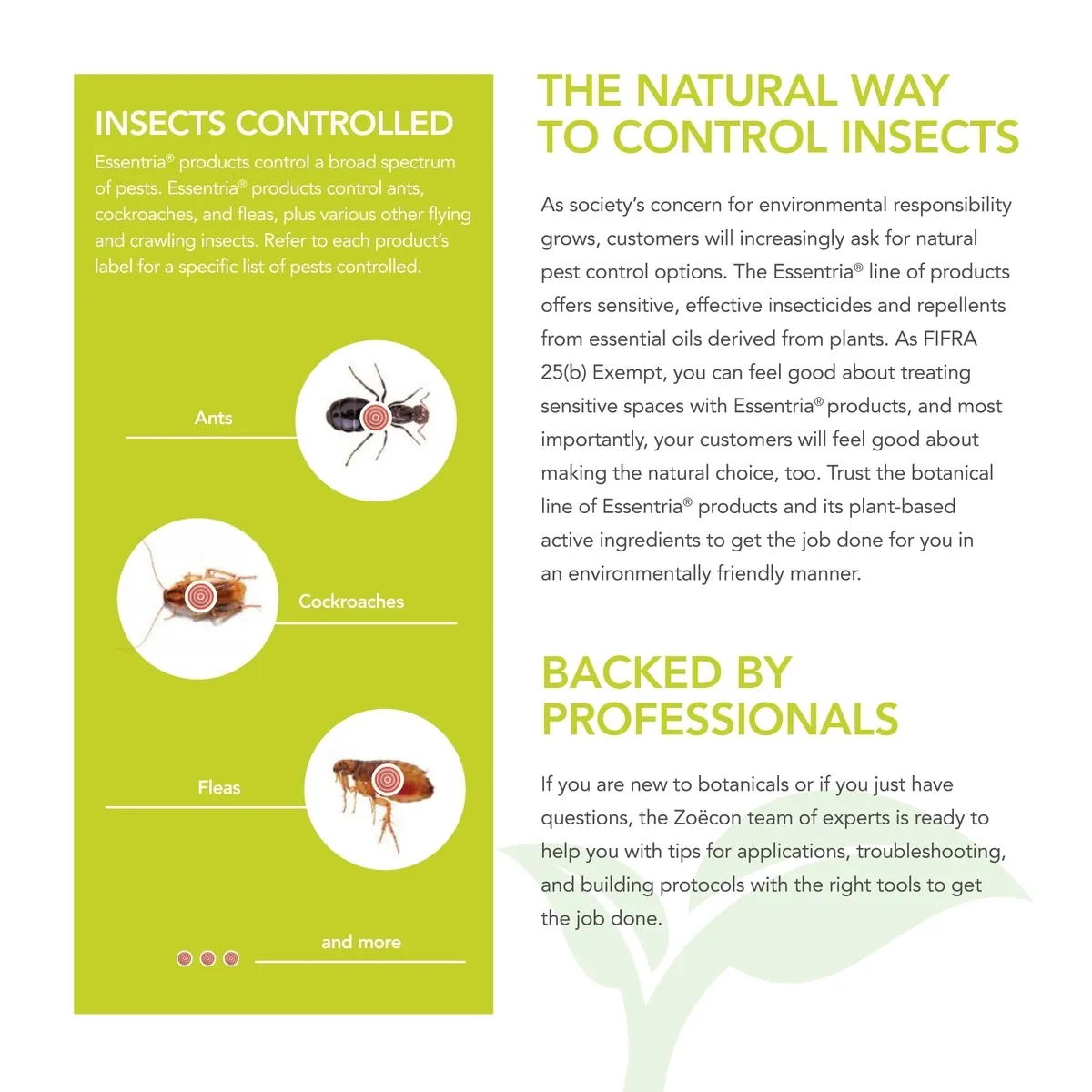 INSECTS CONTROLLED

Essentria® products control a broad spectrum of pests. Essentria® products control ants, cockroaches, and fleas, plus various other flying and crawling insects. Refer to each product's label for a specific list of pests controlled.

Ants

Cockroaches

Fleas

and more

THE NATURAL WAY TO CONTROL INSECTS

As society's concern for environmental responsibility grows, customers will increasingly ask for natural pest control options. The Essentria® line of products offers sensitive, effective insecticides and repellents from essential oils derived from plants. As FIFRA 25(b) Exempt, you can feel good about treating sensitive spaces with Essentria® products, and most importantly, your customers will feel good about making the natural choice, too. Trust the botanical line of Essentria® products and its plant-based active ingredients to get the job done for you in an environmentally friendly manner.

BACKED BY PROFESSIONALS

If you are new to botanicals or if you just have questions, the Zoëcon team of experts is ready to help you with tips for applications, troubleshooting, and building protocols with the right tools to get the job done.